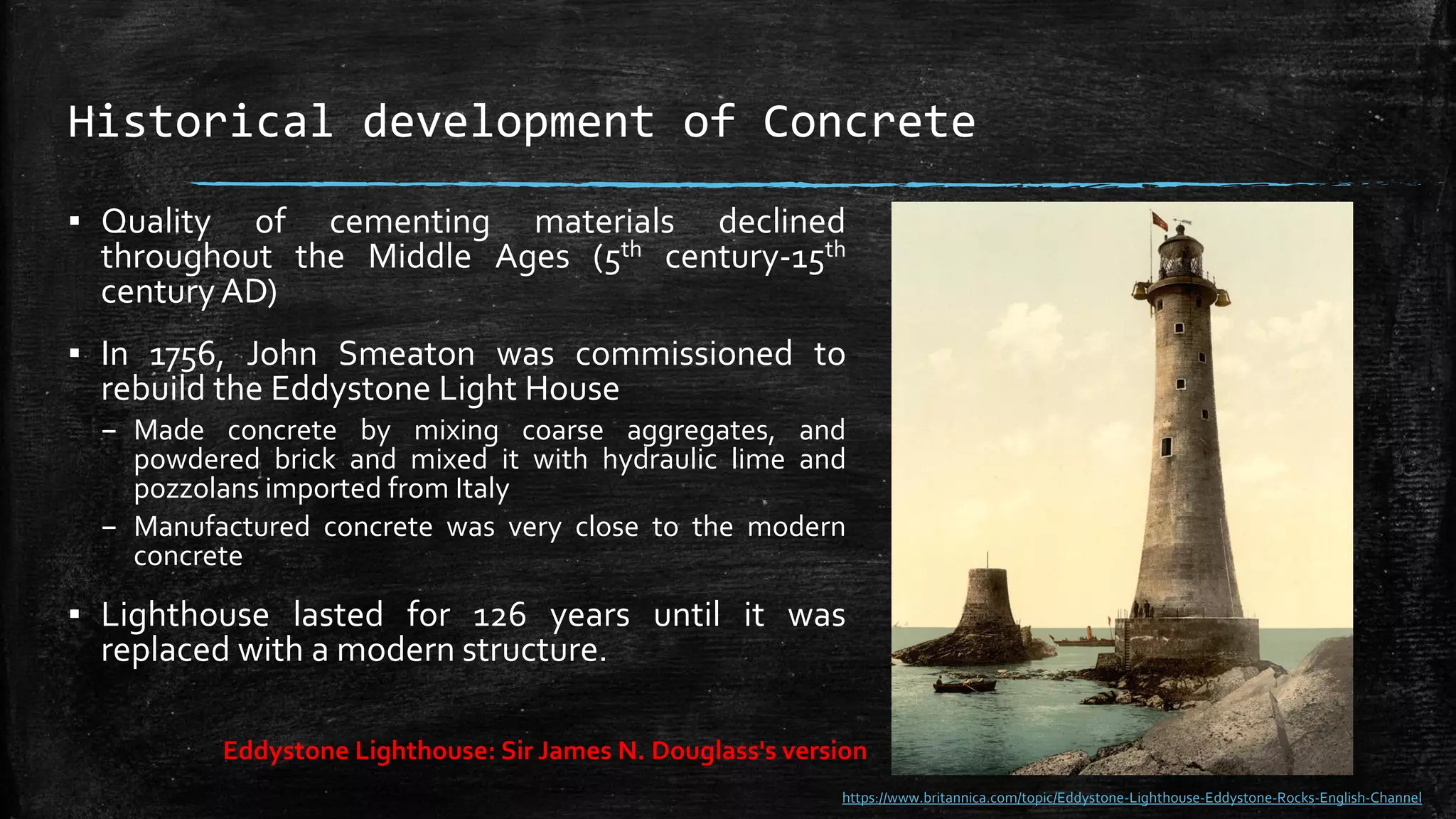 Historical development of Concrete

▪ Quality of cementing materials declined throughout the Middle Ages ($5^{th}$ century-$15^{th}$ century AD)

▪ In 1756, John Smeaton was commissioned to rebuild the Eddystone Light House

– Made concrete by mixing coarse aggregates, and powdered brick and mixed it with hydraulic lime and pozzolans imported from Italy

– Manufactured concrete was very close to the modern concrete

▪ Lighthouse lasted for 126 years until it was replaced with a modern structure.

Eddystone Lighthouse: Sir James N. Douglass's version

https://www.britannica.com/topic/Eddystone-Lighthouse-Eddystone-Rocks-English-Channel